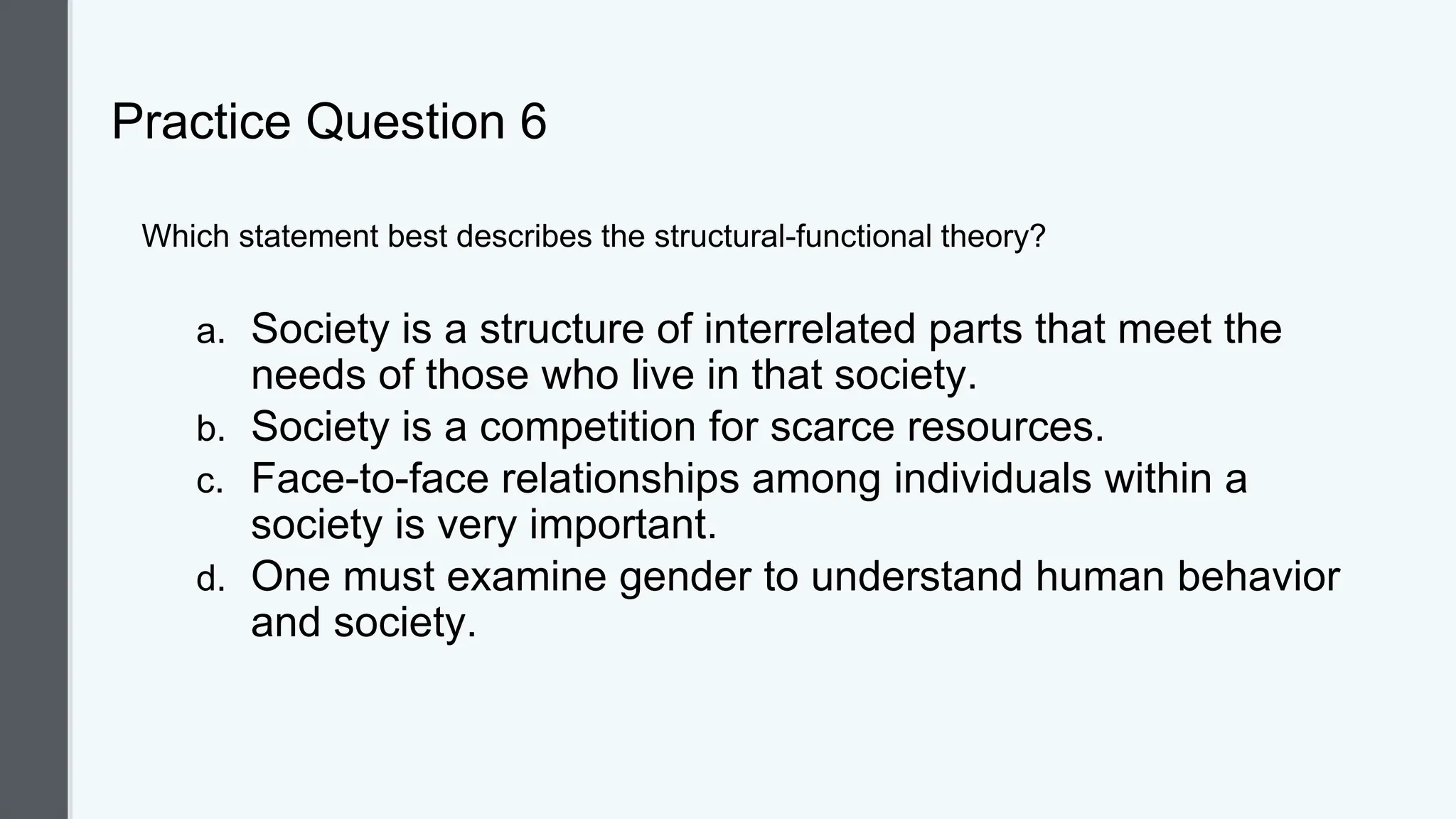 Practice Question 6

Which statement best describes the structural-functional theory?

a. Society is a structure of interrelated parts that meet the needs of those who live in that society.
b. Society is a competition for scarce resources.
c. Face-to-face relationships among individuals within a society is very important.
d. One must examine gender to understand human behavior and society.